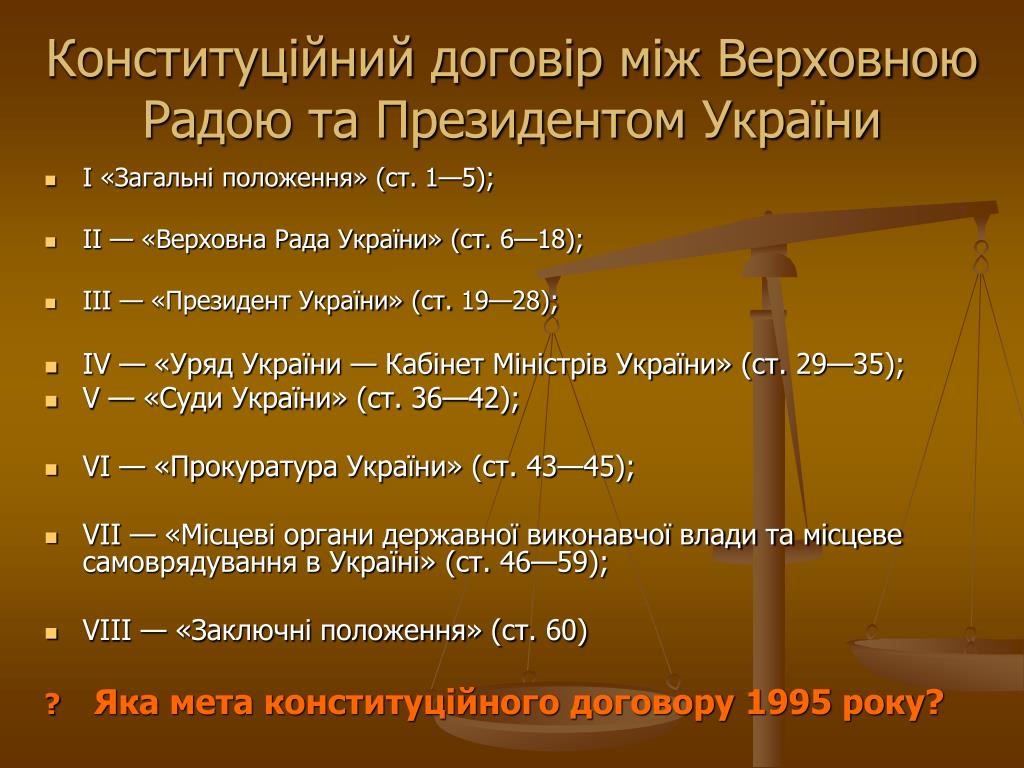 Конституційний договір між Верховною Радою та Президентом України

- I «Загальні положення» (ст. 1—5);
- II — «Верховна Рада України» (ст. 6—18);
- III — «Президент України» (ст. 19—28);
- IV — «Уряд України — Кабінет Міністрів України» (ст. 29—35);
- V — «Суди України» (ст. 36—42);
- VI — «Прокуратура України» (ст. 43—45);
- VII — «Місцеві органи державної виконавчої влади та місцеве самоврядування в Україні» (ст. 46—59);
- VIII — «Заключні положення» (ст. 60)

? Яка мета конституційного договору 1995 року?